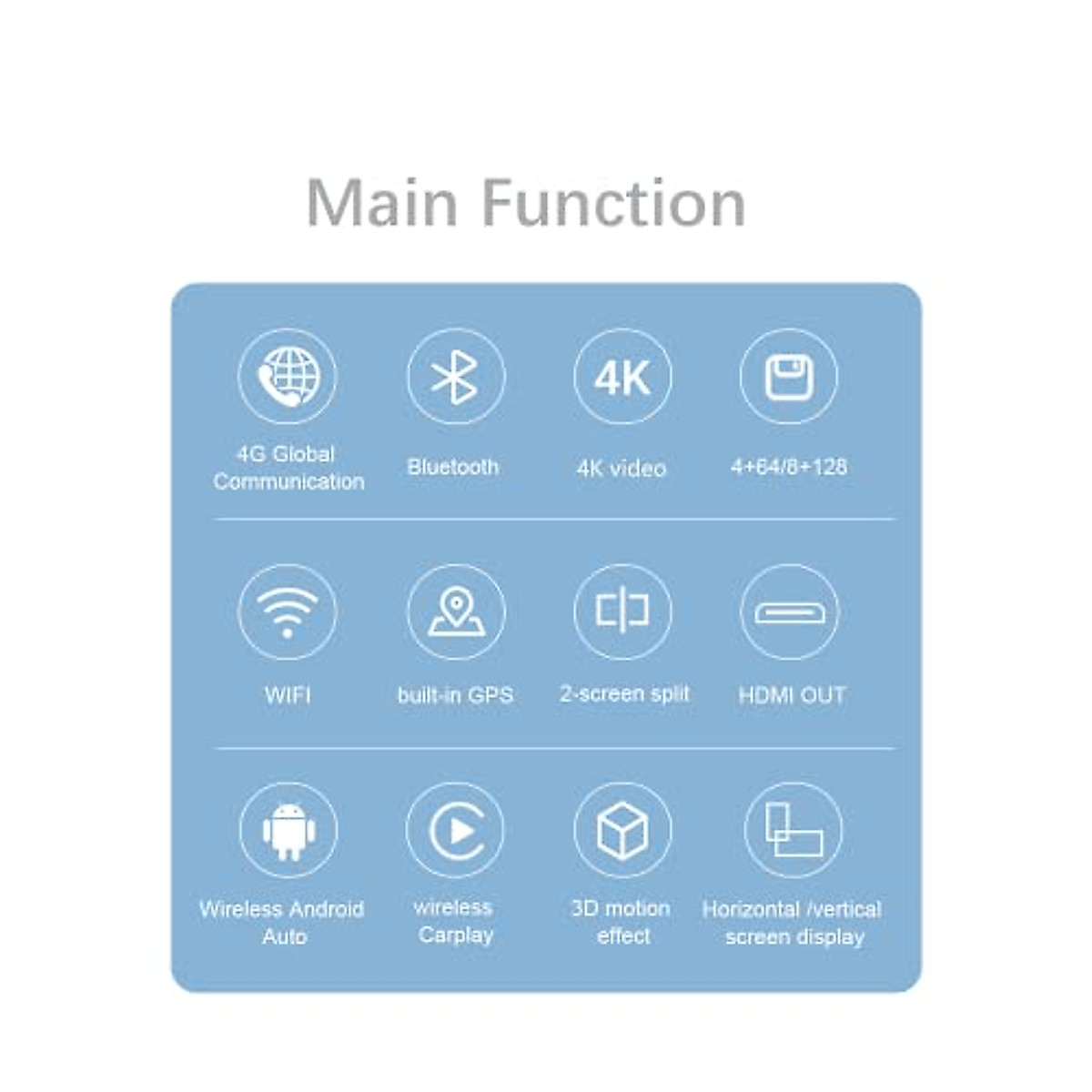 Main Function

4K

4G Global Communication

Bluetooth

4K video

4+64/8+128

WIFI

built-in GPS

2-screen split

HDMI OUT

Wireless Android Auto

wireless Carplay

3D motion effect

Horizontal /vertical screen display